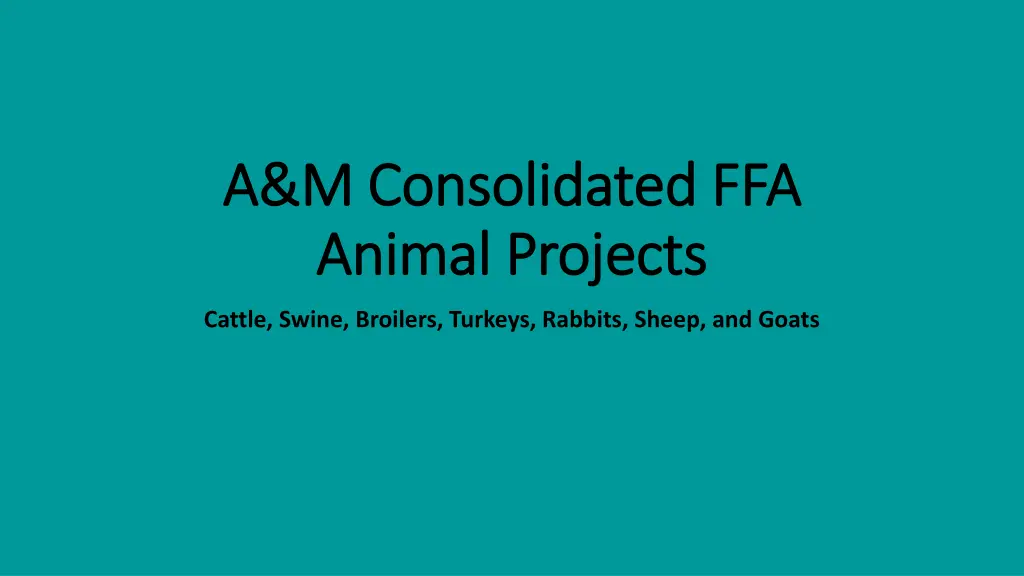 A&M Consolidated FFA
Animal Projects

Cattle, Swine, Broilers, Turkeys, Rabbits, Sheep, and Goats